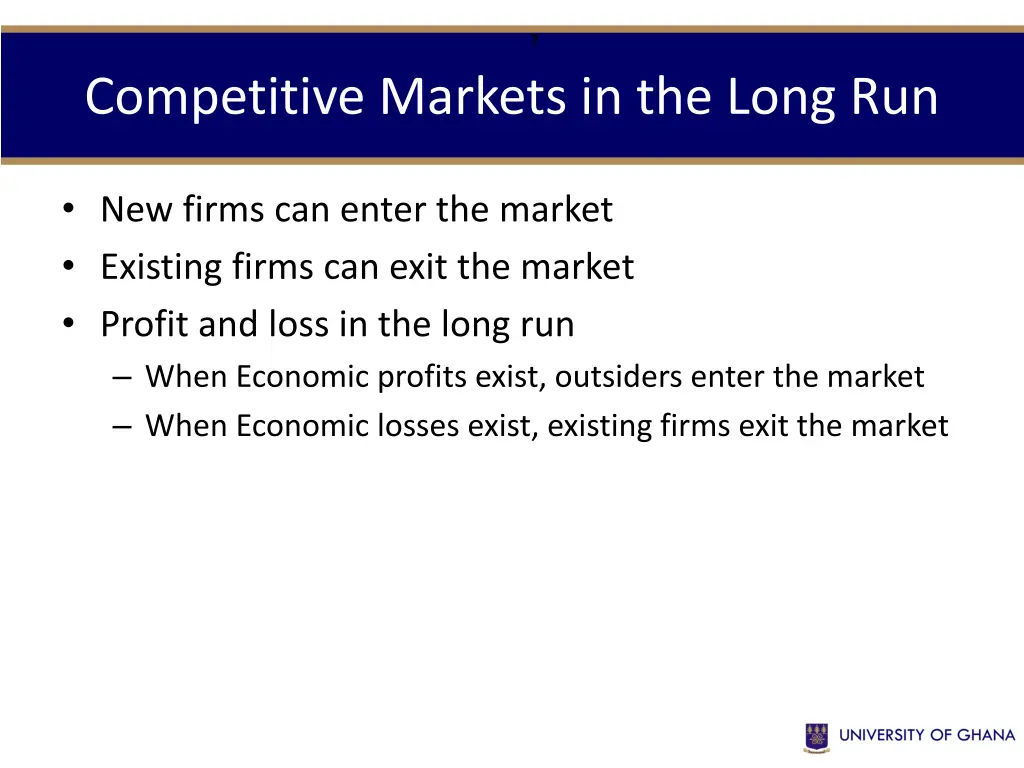 Competitive Markets in the Long Run

• New firms can enter the market
• Existing firms can exit the market
• Profit and loss in the long run
– When Economic profits exist, outsiders enter the market
– When Economic losses exist, existing firms exit the market

UNIVERSITY OF GHANA